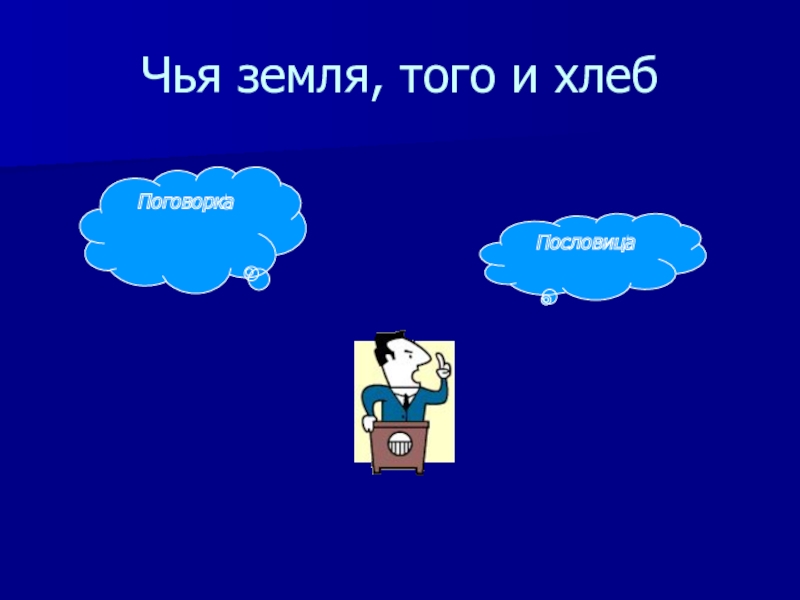 Чья земля, того и хлеб

Поговорка

Пословица